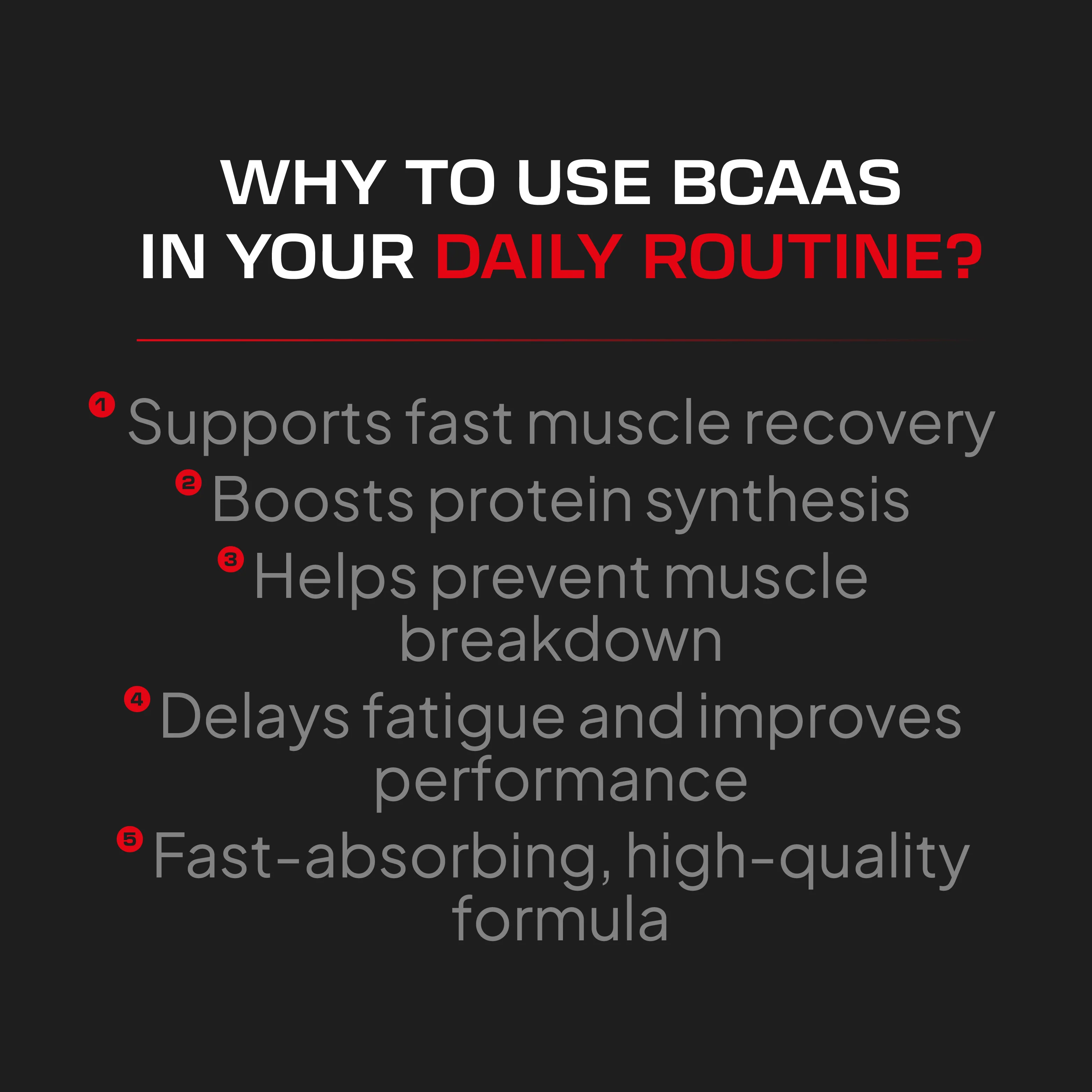 WHY TO USE BCAAS IN YOUR DAILY ROUTINE?

1 Supports fast muscle recovery

2 Boosts protein synthesis

3 Helps prevent muscle breakdown

4 Delays fatigue and improves performance

5 Fast-absorbing, high-quality formula